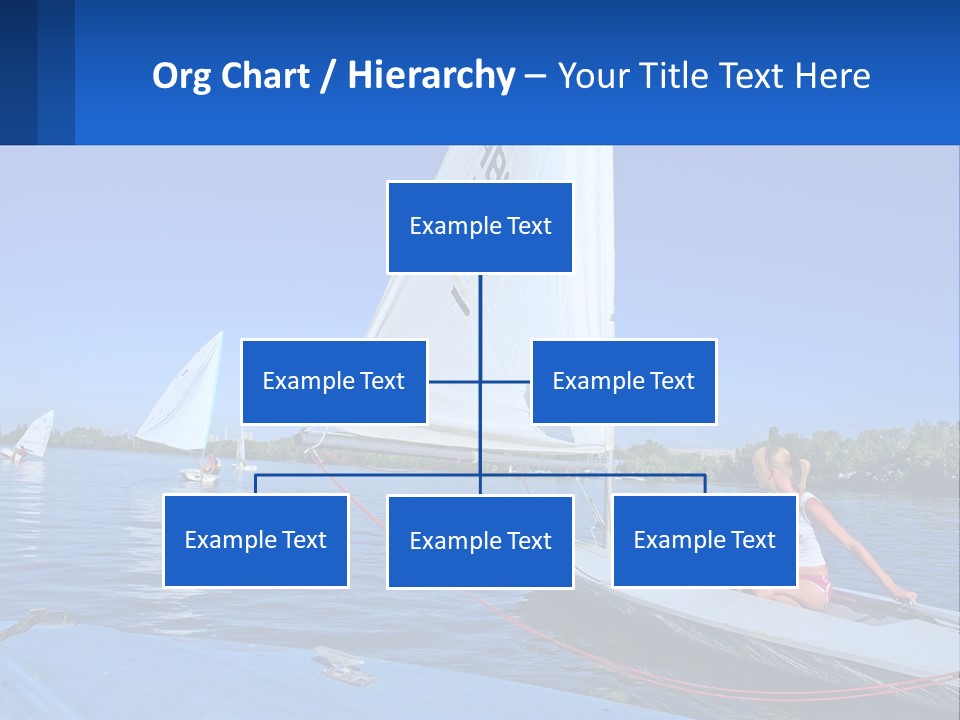 Org Chart / Hierarchy – Your Title Text Here

Example Text

Example Text

Example Text

Example Text

Example Text

Example Text